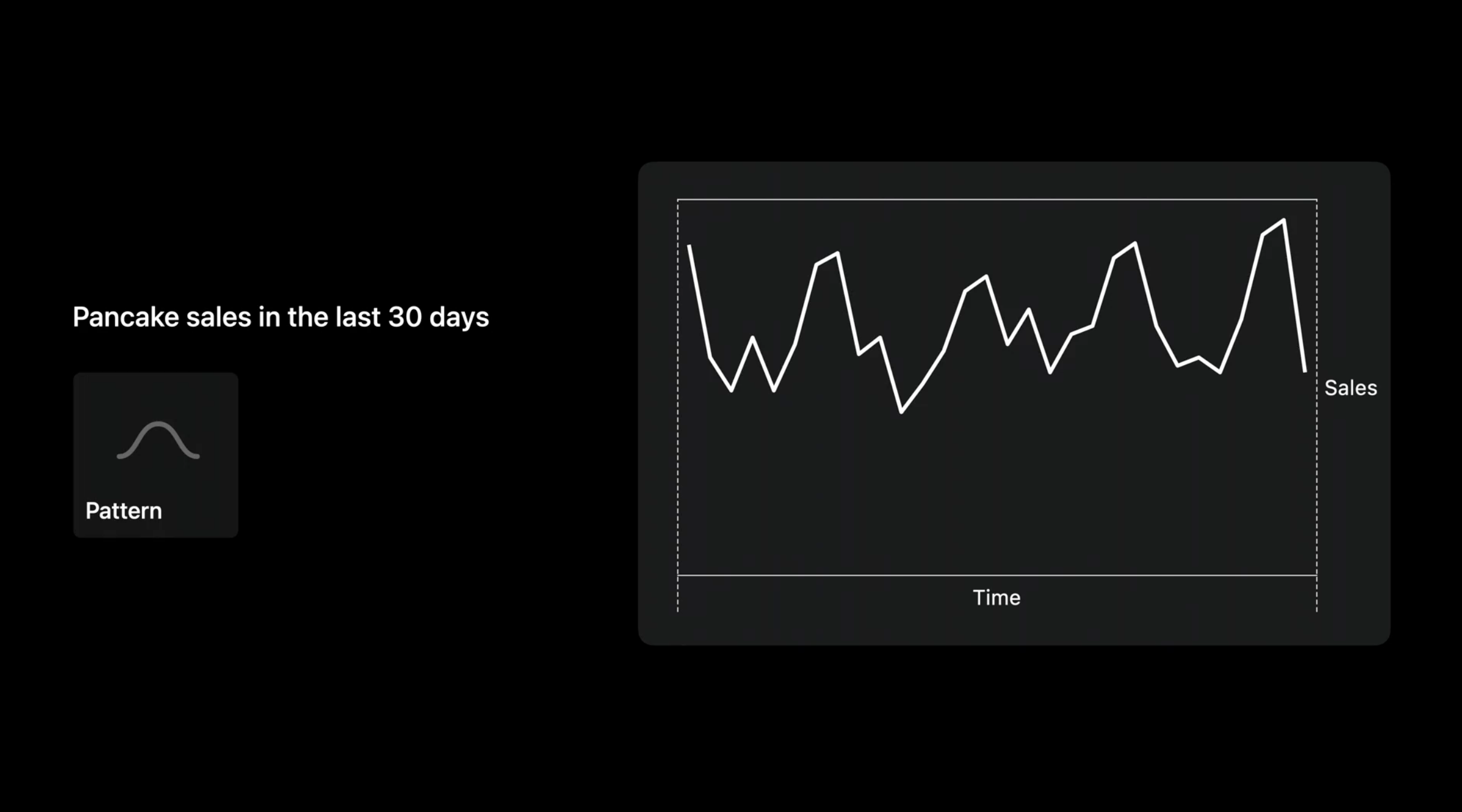 Pancake sales in the last 30 days

Pattern

Sales

Time